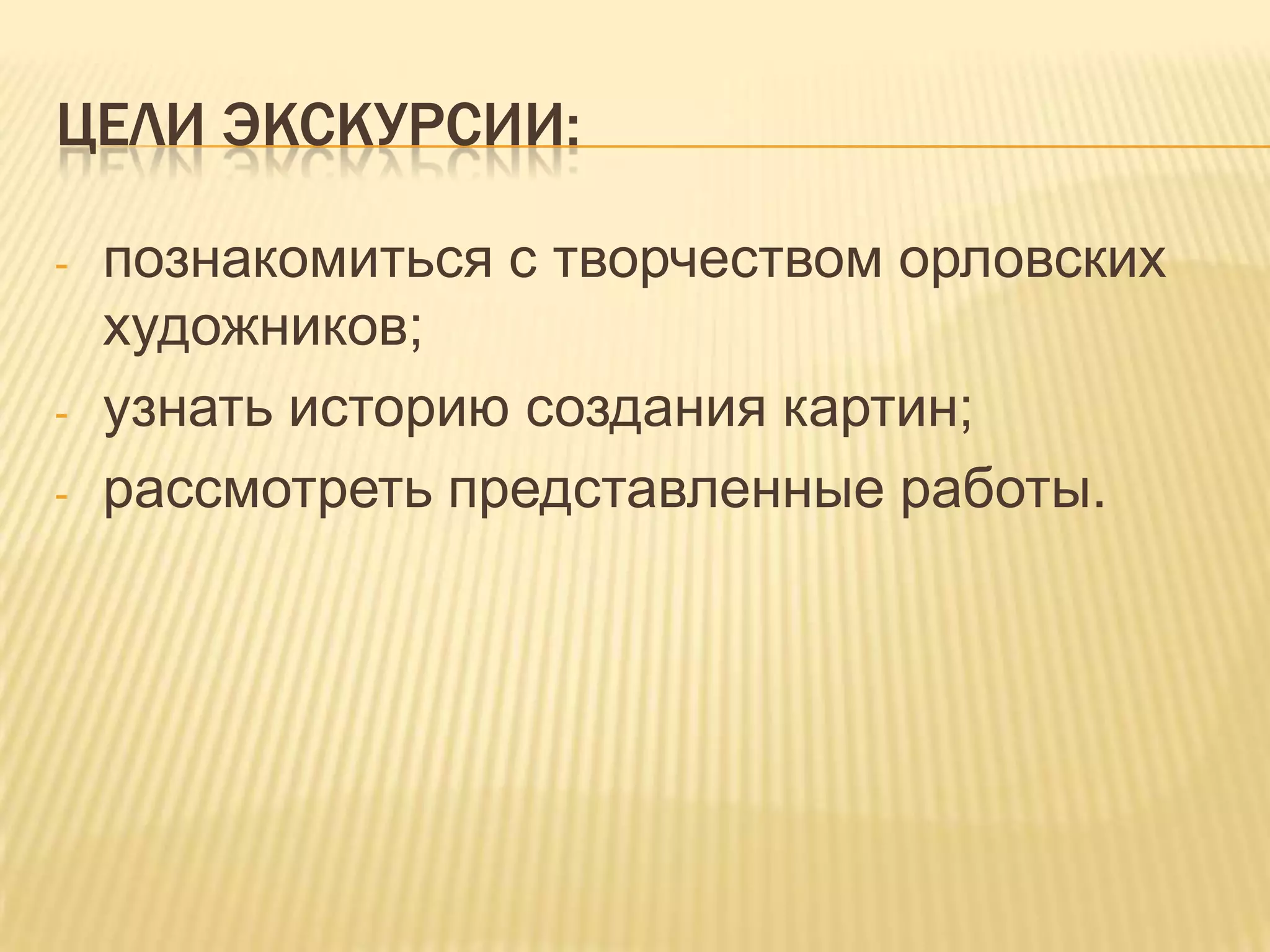 ЦЕЛИ ЭКСКУРСИИ:

- познакомиться с творчеством орловских художников;
- узнать историю создания картин;
- рассмотреть представленные работы.